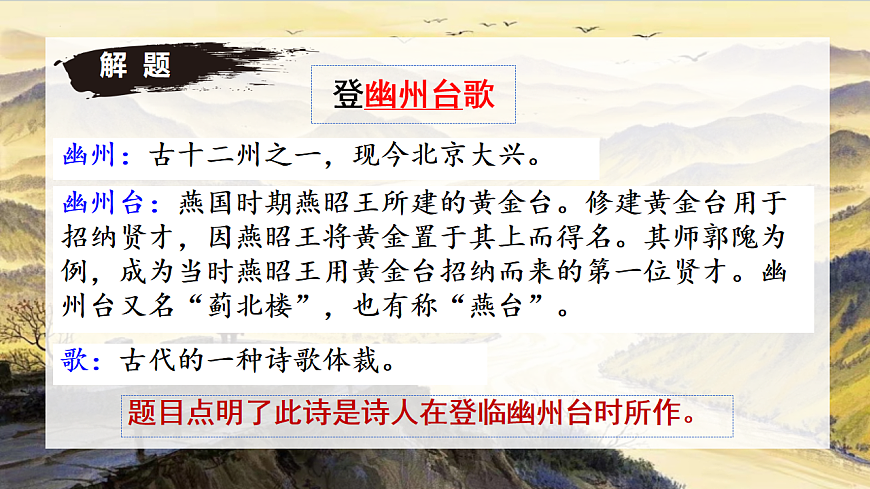 解 题

登幽州台歌

幽州：古十二州之一，现今北京大兴。

幽州台：燕国时期燕昭王所建的黄金台。修建黄金台用于招纳贤才，因燕昭王将黄金置于其上而得名。其师郭隗为例，成为当时燕昭王用黄金台招纳而来的第一位贤才。幽州台又名“蓟北楼”，也有称“燕台”。

歌：古代的一种诗歌体裁。

题目点明了此诗是诗人在登临幽州台时所作。